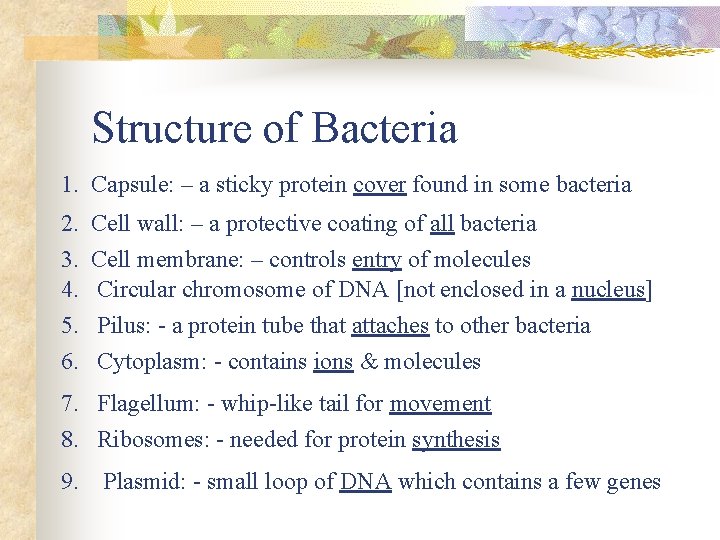 Structure of Bacteria

1. Capsule: – a sticky protein cover found in some bacteria
2. Cell wall: – a protective coating of all bacteria
3. Cell membrane: – controls entry of molecules
4. Circular chromosome of DNA [not enclosed in a nucleus]
5. Pilus: - a protein tube that attaches to other bacteria
6. Cytoplasm: - contains ions & molecules
7. Flagellum: - whip-like tail for movement
8. Ribosomes: - needed for protein synthesis
9. Plasmid: - small loop of DNA which contains a few genes